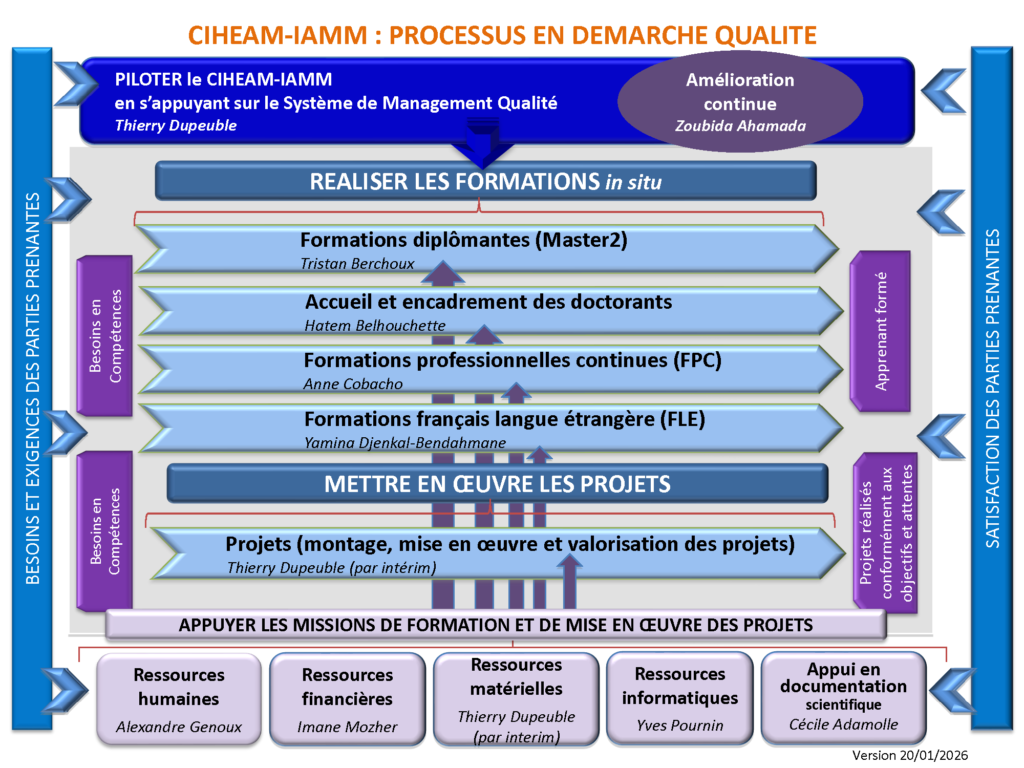 CIHEAM-IAMM : PROCESSUS EN DEMARCHE QUALITE

BESOINS ET EXIGENCES DES PARTIES PRENANTES

PILOTER le CIHEAM-IAMM
en s'appuyant sur le Système de Management Qualité
Thierry Dupeuble

Amélioration continue
Zoubida Ahamada

REALISER LES FORMATIONS in situ

Besoins en Compétences

Formations diplômantes (Master2)
Tristan Berchoux

Accueil et encadrement des doctorants
Hatem Belhouchette

Formations professionnelles continues (FPC)
Anne Cobacho

Formations français langue étrangère (FLE)
Yamina Djenkal-Bendahmane

Apprenant formé

Besoins en Compétences

METTRE EN ŒUVRE LES PROJETS

Projets (montage, mise en œuvre et valorisation des projets)
Thierry Dupeuble (par intérim)

Projets réalisés conformément aux objectifs et attentes

APPUYER LES MISSIONS DE FORMATION ET DE MISE EN ŒUVRE DES PROJETS

Ressources humaines
Alexandre Genoux

Ressources financières
Imane Mozher

Ressources matérielles
Thierry Dupeuble (par interim)

Ressources informatiques
Yves Pournin

Appui en documentation scientifique
Cécile Adamolle

SATISFACTION DES PARTIES PRENANTES

Version 20/01/2026